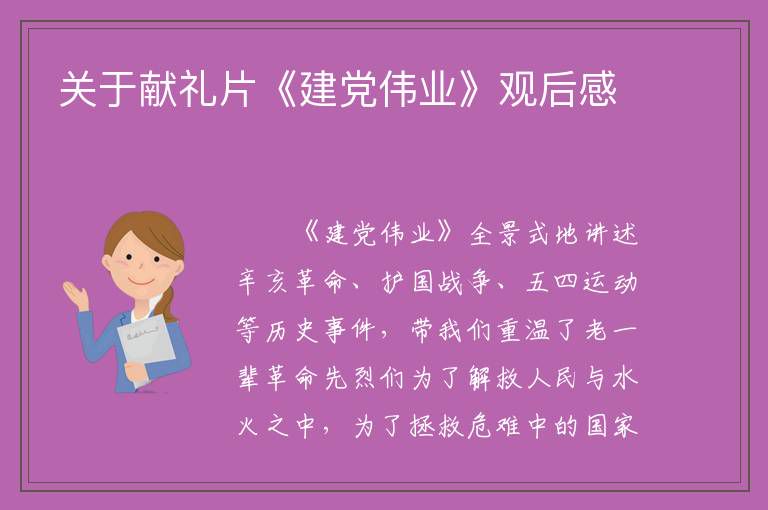 关于献礼片《建党伟业》观后感

《建党伟业》全景式地讲述辛亥革命、护国战争、五四运动等历史事件，带我们重温了老一辈革命先烈们为了解救人民与水火之中，为了拯救危难中的国家